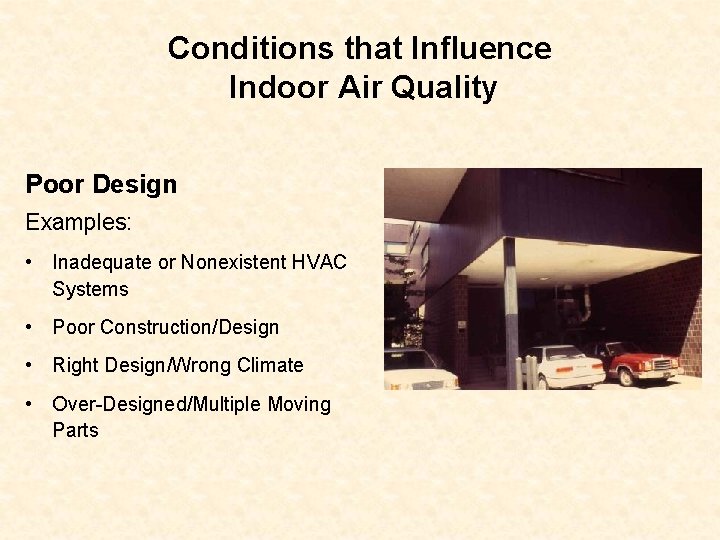 Conditions that Influence
Indoor Air Quality

Poor Design

Examples:

• Inadequate or Nonexistent HVAC Systems

• Poor Construction/Design

• Right Design/Wrong Climate

• Over-Designed/Multiple Moving Parts